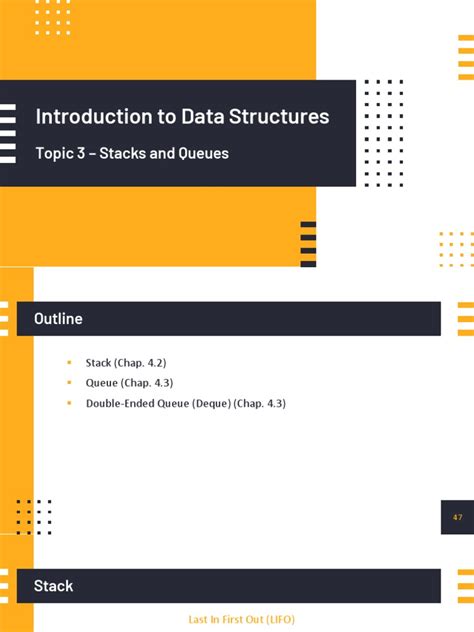 Introduction to Data Structures

Topic 3 – Stacks and Queues

Outline

- Stack (Chap. 4.2)
- Queue (Chap. 4.3)
- Double-Ended Queue (Deque) (Chap. 4.3)

47

Stack

Last In First Out (LIFO)